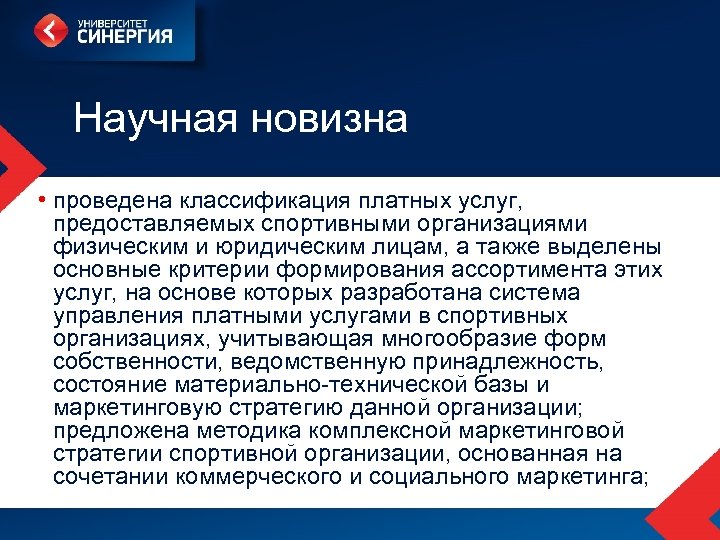 УНИВЕРСИТЕТ
СИНЕРГИЯ

Научная новизна

• проведена классификация платных услуг, предоставляемых спортивными организациями физическим и юридическим лицам, а также выделены основные критерии формирования ассортимента этих услуг, на основе которых разработана система управления платными услугами в спортивных организациях, учитывающая многообразие форм собственности, ведомственную принадлежность, состояние материально-технической базы и маркетинговую стратегию данной организации; предложена методика комплексной маркетинговой стратегии спортивной организации, основанная на сочетании коммерческого и социального маркетинга;